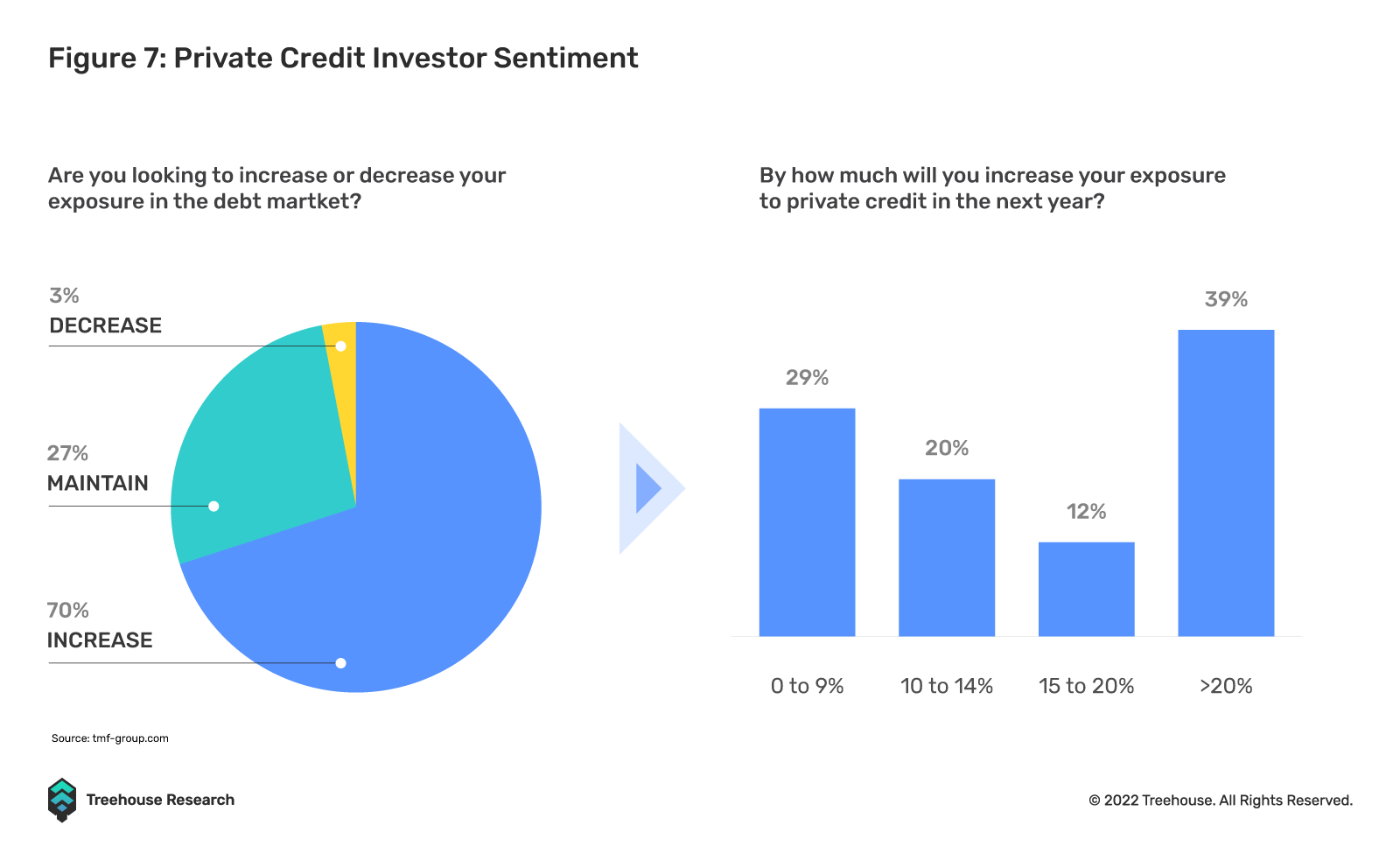 Figure 7: Private Credit Investor Sentiment

Are you looking to increase or decrease your exposure in the debt martket?

3%
DECREASE

27%
MAINTAIN

70%
INCREASE

By how much will you increase your exposure to private credit in the next year?

29%
20%
12%
39%

0 to 9%
10 to 14%
15 to 20%
>20%

Source: tmf-group.com

Treehouse Research

© 2022 Treehouse. All Rights Reserved.